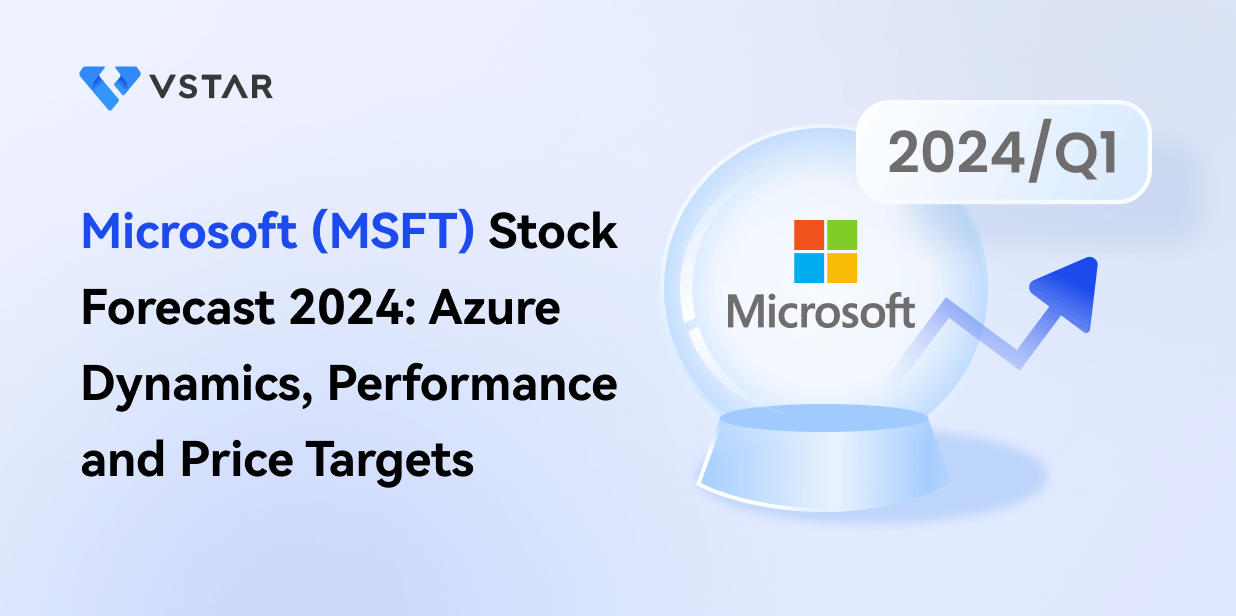 VSTAR

Microsoft (MSFT) Stock Forecast 2024: Azure Dynamics, Performance and Price Targets

2024/Q1

Microsoft